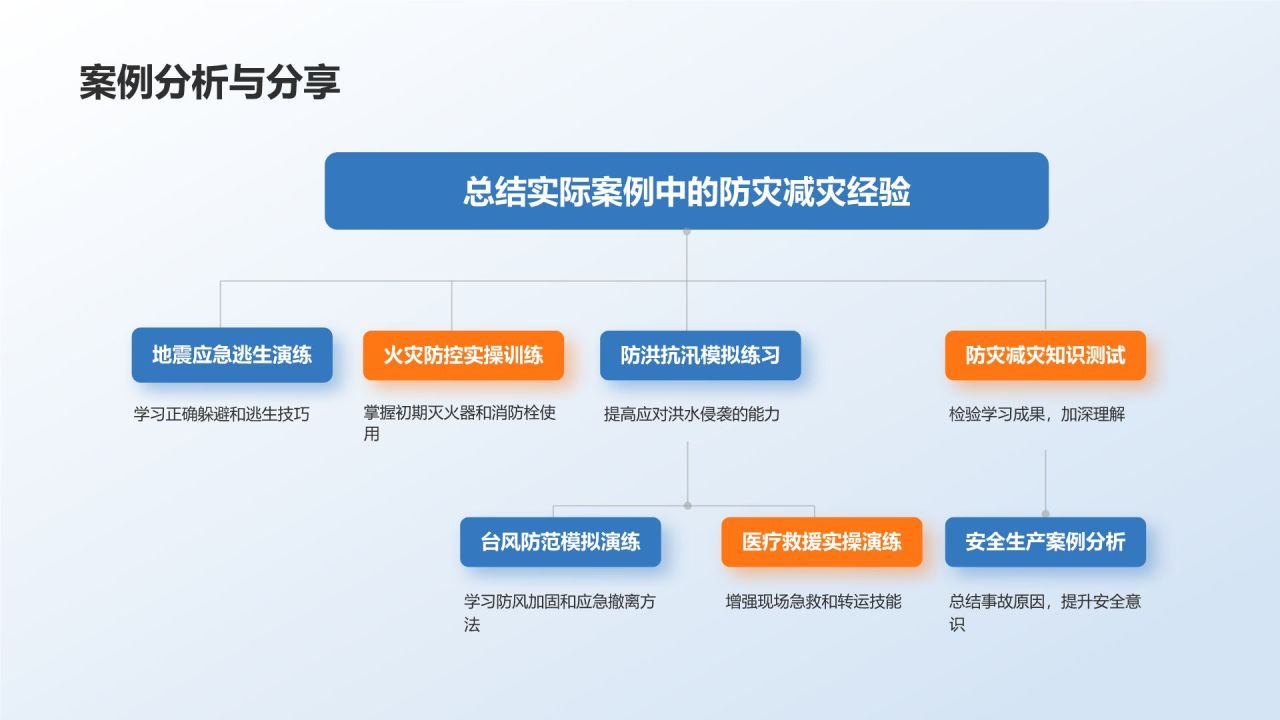 案例分析与分享

总结实际案例中的防灾减灾经验

地震应急逃生演练

学习正确躲避和逃生技巧

火灾防控实操训练

掌握初期灭火器和消防栓使用

防洪抗汛模拟练习

提高应对洪水侵袭的能力

防灾减灾知识测试

检验学习成果，加深理解

台风防范模拟演练

学习防风加固和应急撤离方法

医疗救援实操演练

增强现场急救和转运技能

安全生产案例分析

总结事故原因，提升安全意识